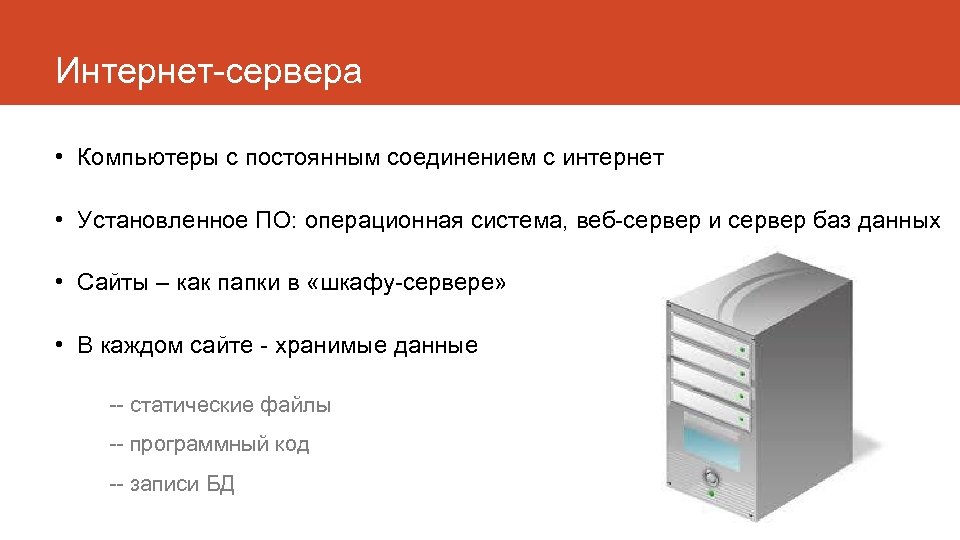 Интернет-сервера

• Компьютеры с постоянным соединением с интернет

• Установленное ПО: операционная система, веб-сервер и сервер баз данных

• Сайты – как папки в «шкафу-сервере»

• В каждом сайте - хранимые данные

-- статические файлы

-- программный код

-- записи БД